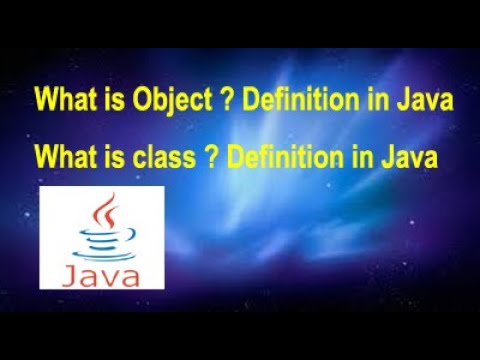 What is Object ? Definition in Java

What is class ? Definition in Java

Java